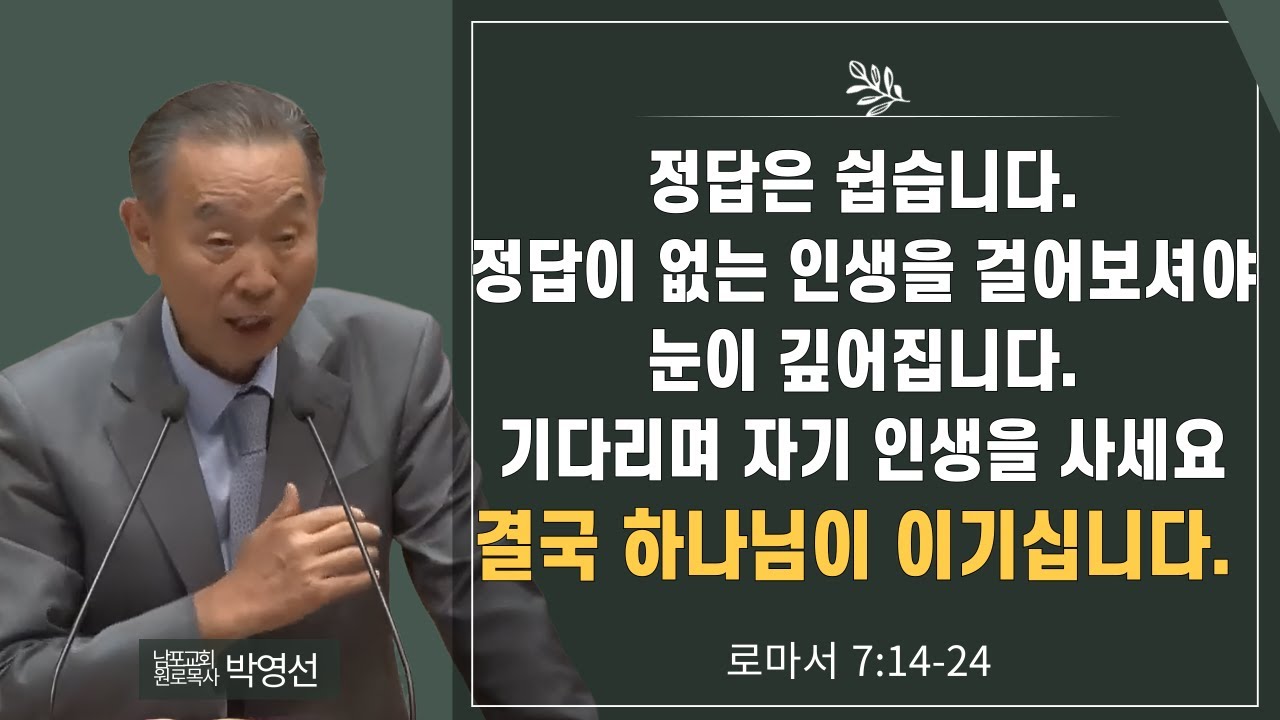 정답은 쉽습니다.
정답이 없는 인생을 걸어보셔야
눈이 깊어집니다.
기다리며 자기 인생을 사세요
결국 하나님이 이기십니다.

로마서 7:14-24

남포교회 원로목사 박영선